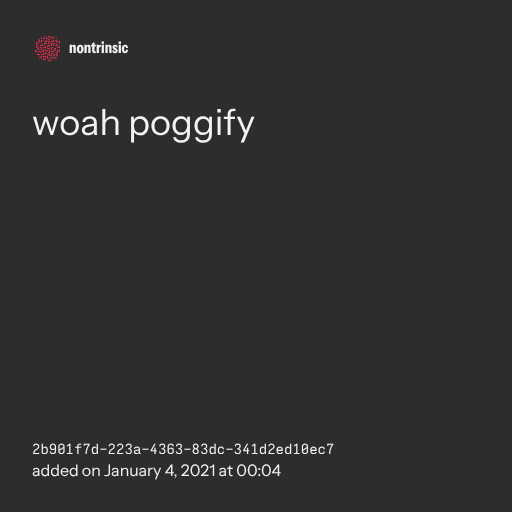 nontrinsic

woah poggify

2b901f7d-223a-4363-83dc-341d2ed10ec7
added on January 4, 2021 at 00:04